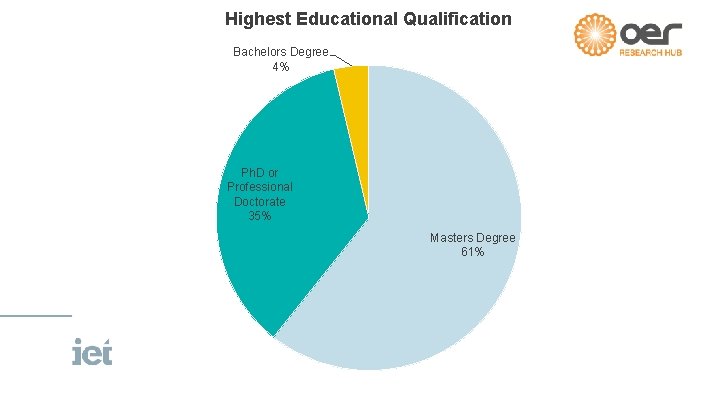 Highest Educational Qualification

oer RESEARCH HUB

Bachelors Degree 4%

PhD or Professional Doctorate 35%

Masters Degree 61%

iet